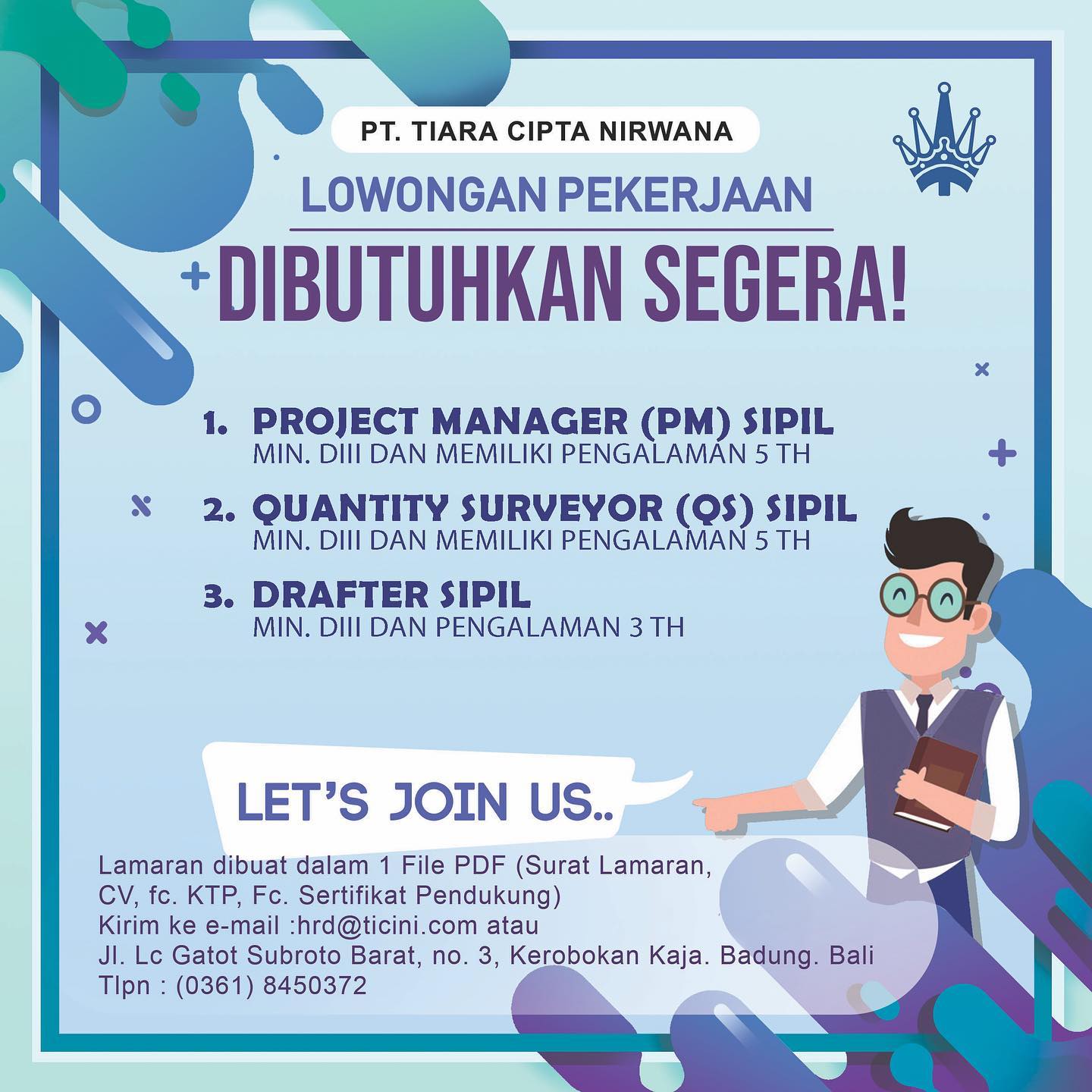 PT. TIARA CIPTA NIRWANA

LOWONGAN PEKERJAAN

DIBUTUHKAN SEGERA!

1. PROJECT MANAGER (PM) SIPIL
MIN. DIII DAN MEMILIKI PENGALAMAN 5 TH

2. QUANTITY SURVEYOR (QS) SIPIL
MIN. DIII DAN MEMILIKI PENGALAMAN 5 TH

3. DRAFTER SIPIL
MIN. DIII DAN PENGALAMAN 3 TH

LET'S JOIN US..

Lamaran dibuat dalam 1 File PDF (Surat Lamaran, CV, fc. KTP, Fc. Sertifikat Pendukung)
Kirim ke e-mail :hrd@ticini.com atau
Jl. Lc Gatot Subroto Barat, no. 3, Kerobokan Kaja. Badung. Bali
Tlpn : (0361) 8450372